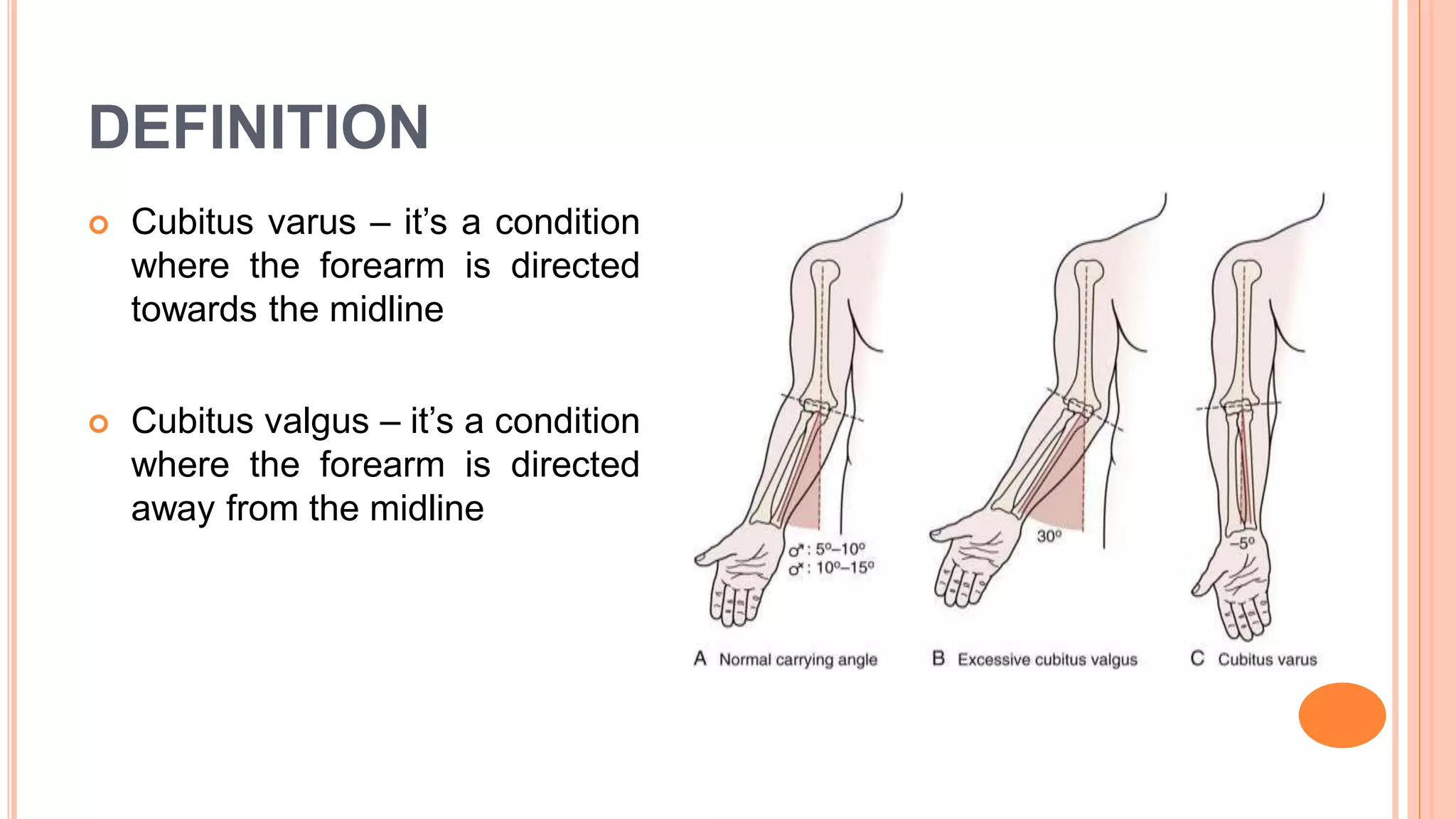 DEFINITION

Cubitus varus – it's a condition where the forearm is directed towards the midline

Cubitus valgus – it's a condition where the forearm is directed away from the midline

♂: 5º–10º
♂: 10º–15º

30º

–5º

A Normal carrying angle

B Excessive cubitus valgus

C Cubitus varus